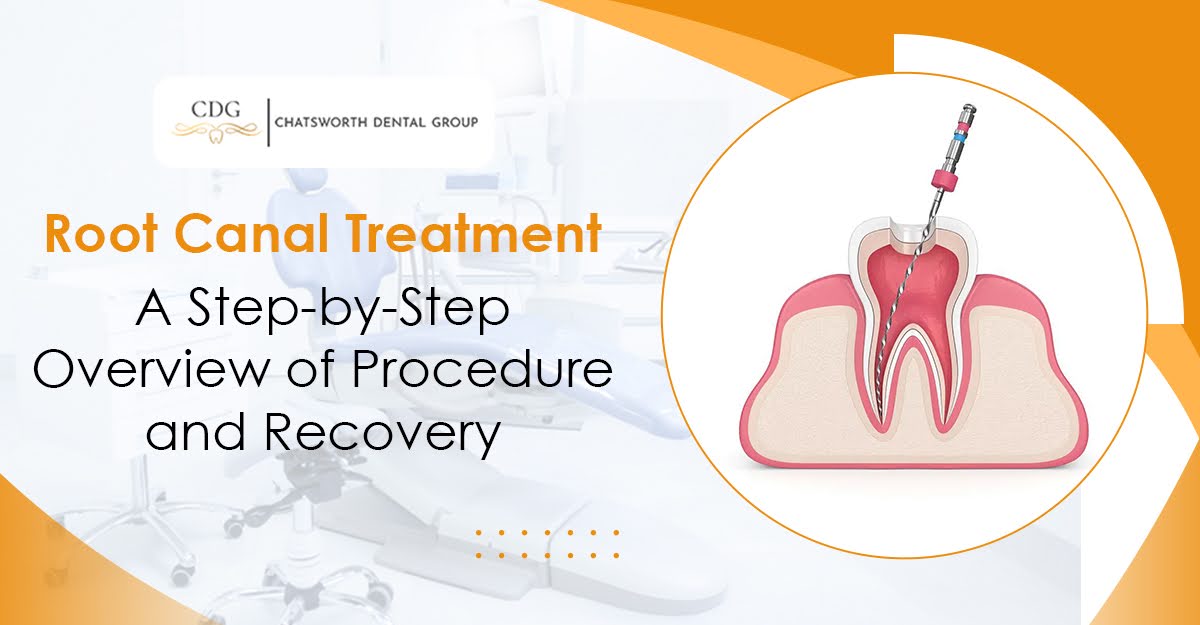 CDG
CHATSWORTH DENTAL GROUP

Root Canal Treatment

A Step-by-Step Overview of Procedure and Recovery